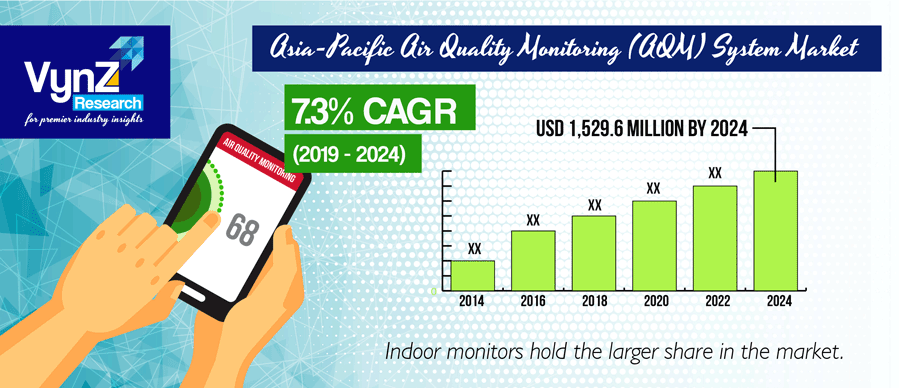 VynZ Research
for premier industry insights

Asia-Pacific Air Quality Monitoring (AQM) System Market

7.3% CAGR
(2019 - 2024)

AIR QUALITY MONITORING
68

USD 1,529.6 MILLION BY 2024

XX
XX
XX
XX
XX

0
2014
2016
2018
2020
2022
2024

Indoor monitors hold the larger share in the market.